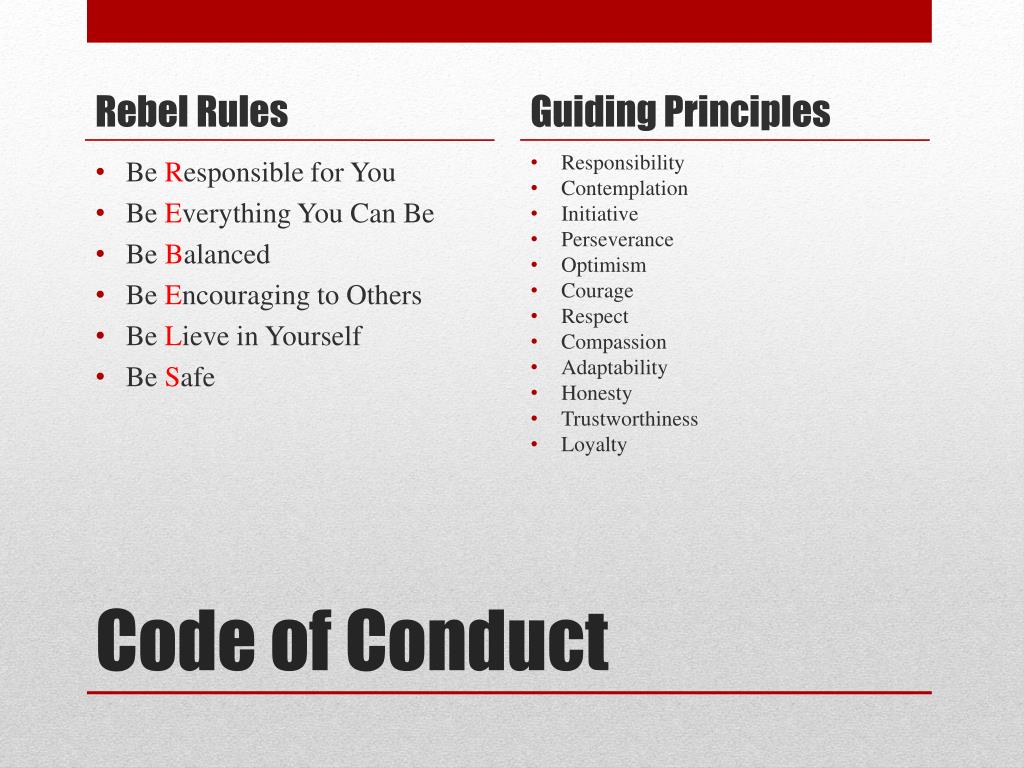 Rebel Rules

• Be Responsible for You
• Be Everything You Can Be
• Be Balanced
• Be Encouraging to Others
• Be Lieve in Yourself
• Be Safe

Guiding Principles

• Responsibility
• Contemplation
• Initiative
• Perseverance
• Optimism
• Courage
• Respect
• Compassion
• Adaptability
• Honesty
• Trustworthiness
• Loyalty

Code of Conduct